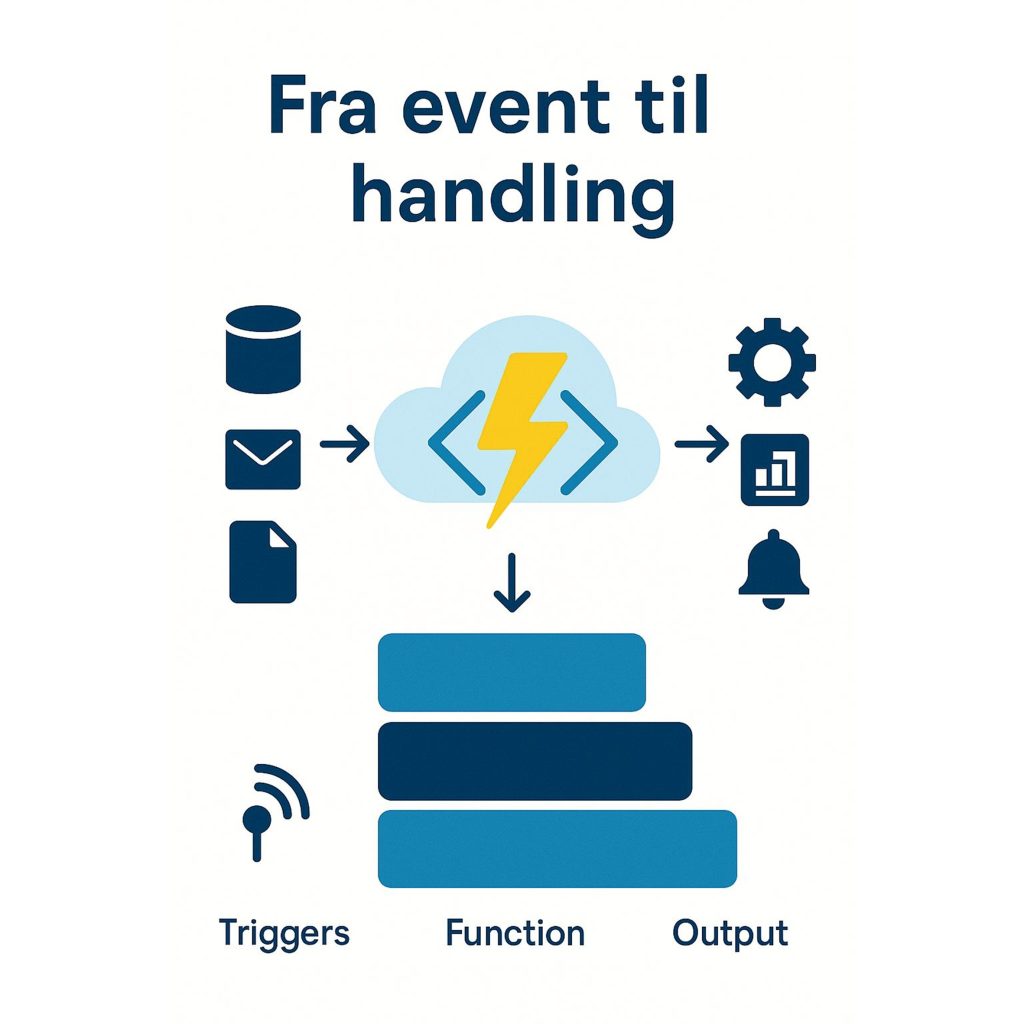 Fra event til handling

Triggers Function Output